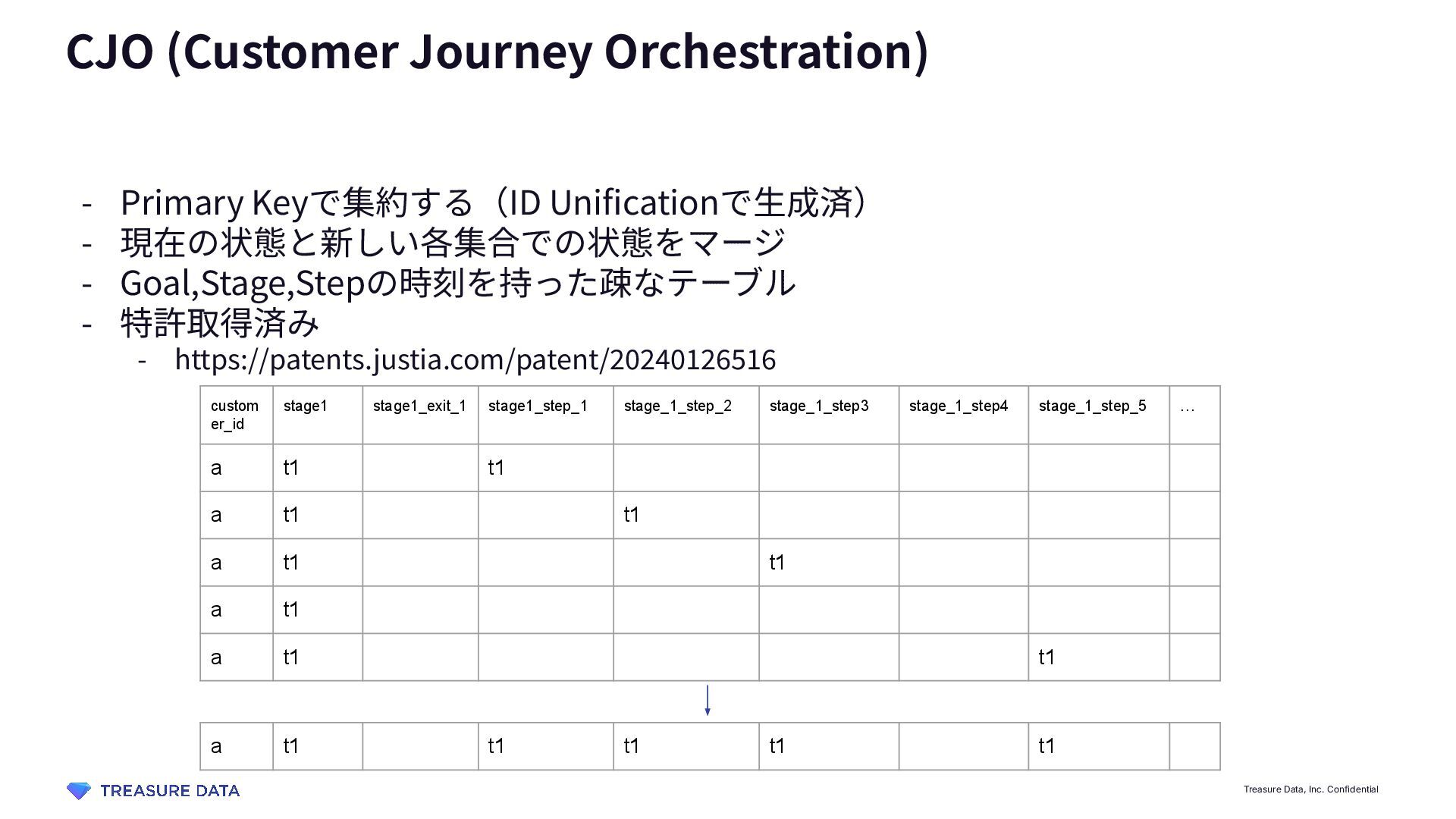 CJO (Customer Journey Orchestration)

- Primary Keyで集約する（ID Unificationで生成済）
- 現在の状態と新しい各集合での状態をマージ
- Goal,Stage,Stepの時刻を持った疎なテーブル
- 特許取得済み
  - https://patents.justia.com/patent/20240126516

| customer_id | stage1 | stage1_exit_1 | stage1_step_1 | stage_1_step_2 | stage_1_step3 | stage_1_step4 | stage_1_step_5 | … |
|---|---|---|---|---|---|---|---|---|
| a | t1 | | t1 | | | | | |
| a | t1 | | | t1 | | | | |
| a | t1 | | | | t1 | | | |
| a | t1 | | | | | | | |
| a | t1 | | | | | | t1 | |

| a | t1 | | t1 | t1 | t1 | | t1 | |
|---|---|---|---|---|---|---|---|---|

TREASURE DATA

Treasure Data, Inc. Confidential